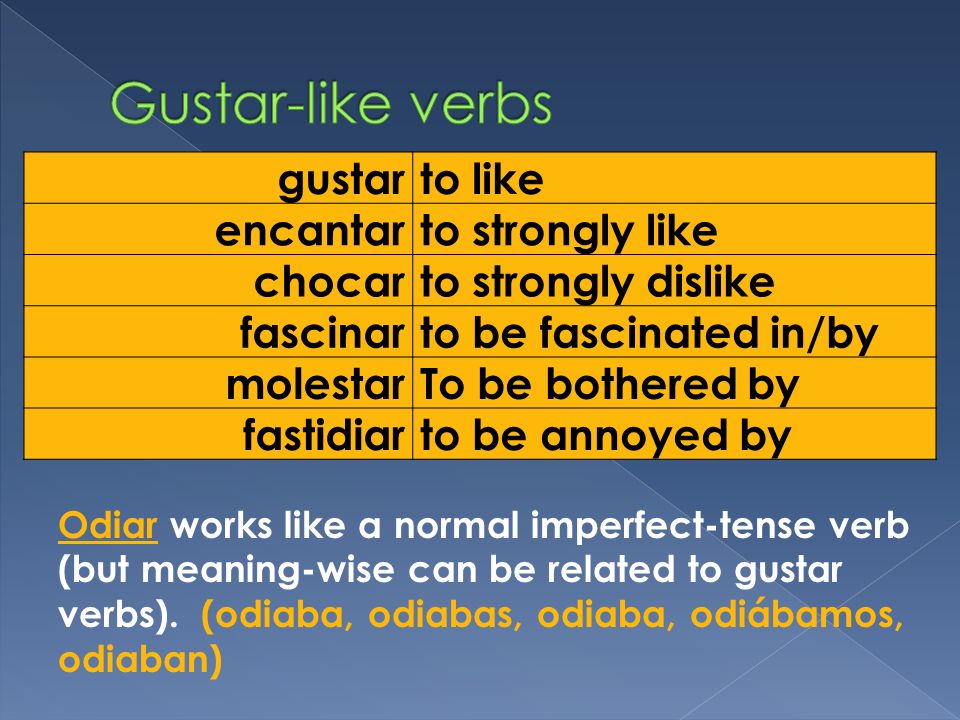 Gustar-like verbs

| gustar | to like |
|---|---|
| encantar | to strongly like |
| chocar | to strongly dislike |
| fascinar | to be fascinated in/by |
| molestar | To be bothered by |
| fastidiar | to be annoyed by |

Odiar works like a normal imperfect-tense verb (but meaning-wise can be related to gustar verbs). (odiaba, odiabas, odiaba, odiábamos, odiaban)